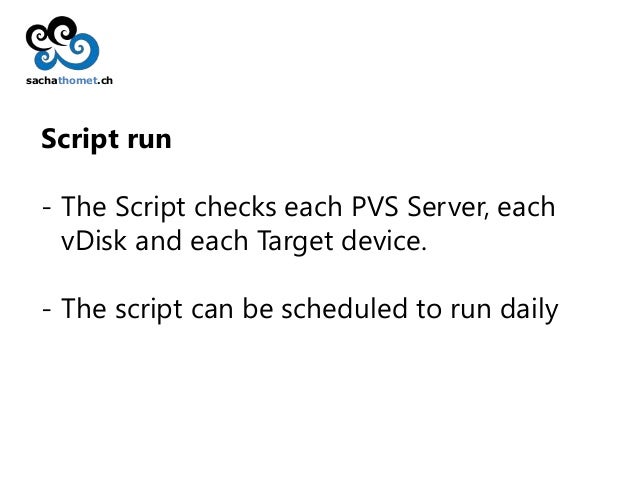 sachathomet.ch

Script run

- The Script checks each PVS Server, each vDisk and each Target device.

- The script can be scheduled to run daily